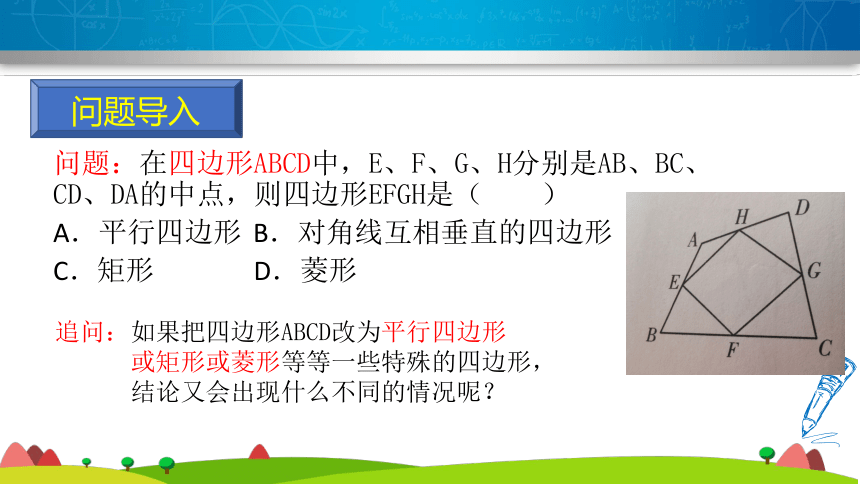 问题导入

问题：在四边形ABCD中，E、F、G、H分别是AB、BC、CD、DA的中点，则四边形EFGH是（　　）

A．平行四边形　B．对角线互相垂直的四边形

C．矩形　　　　D．菱形

追问：如果把四边形ABCD改为平行四边形或矩形或菱形等等一些特殊的四边形，结论又会出现什么不同的情况呢？

A
H
D
E
G
B
F
C